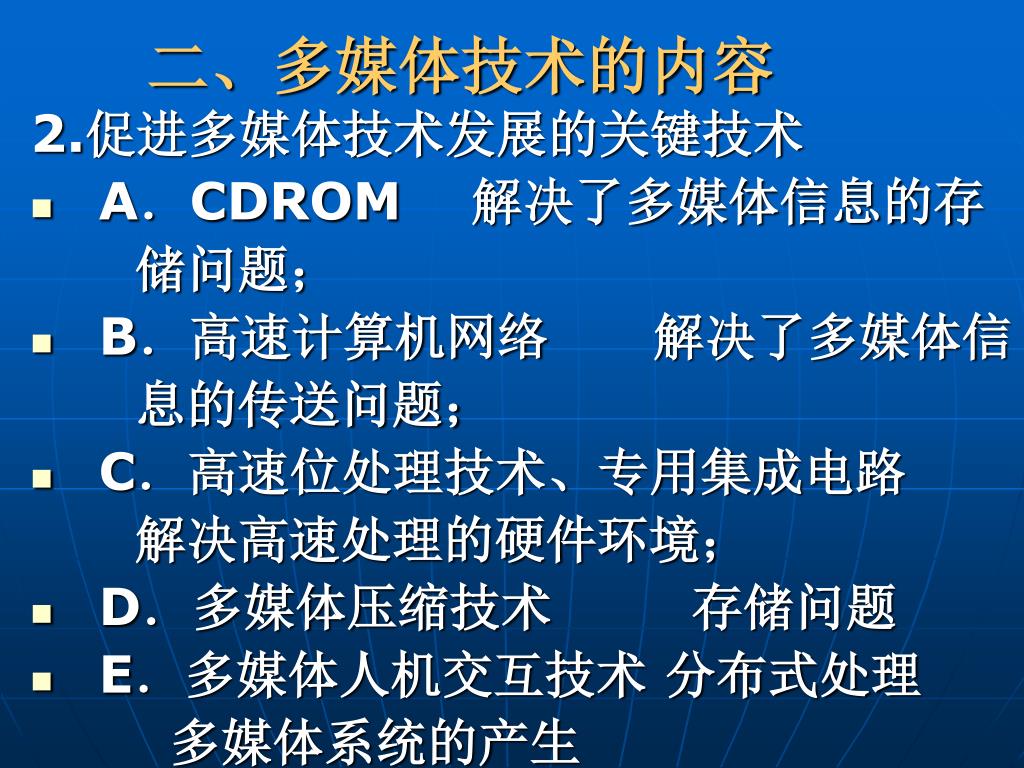 二、多媒体技术的内容

2.促进多媒体技术发展的关键技术

A．CDROM　解决了多媒体信息的存储问题；

B．高速计算机网络　解决了多媒体信息的传送问题；

C．高速位处理技术、专用集成电路　解决高速处理的硬件环境；

D．多媒体压缩技术　存储问题

E．多媒体人机交互技术 分布式处理　多媒体系统的产生